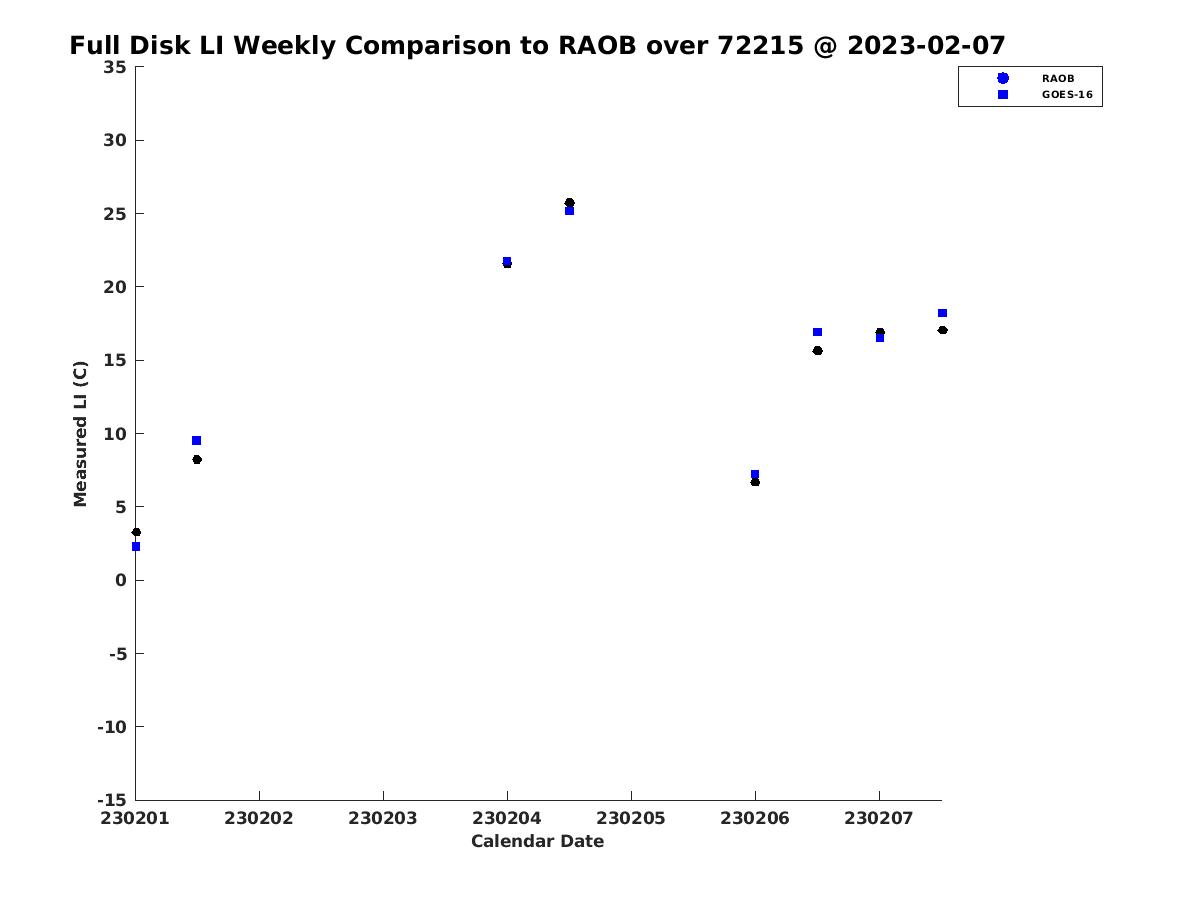 Full Disk LI Weekly Comparison to RAOB over 72215 @ 2023-02-07

RAOB
GOES-16

Measured LI (C)

35
30
25
20
15
10
5
0
-5
-10
-15

230201
230202
230203
230204
230205
230206
230207

Calendar Date